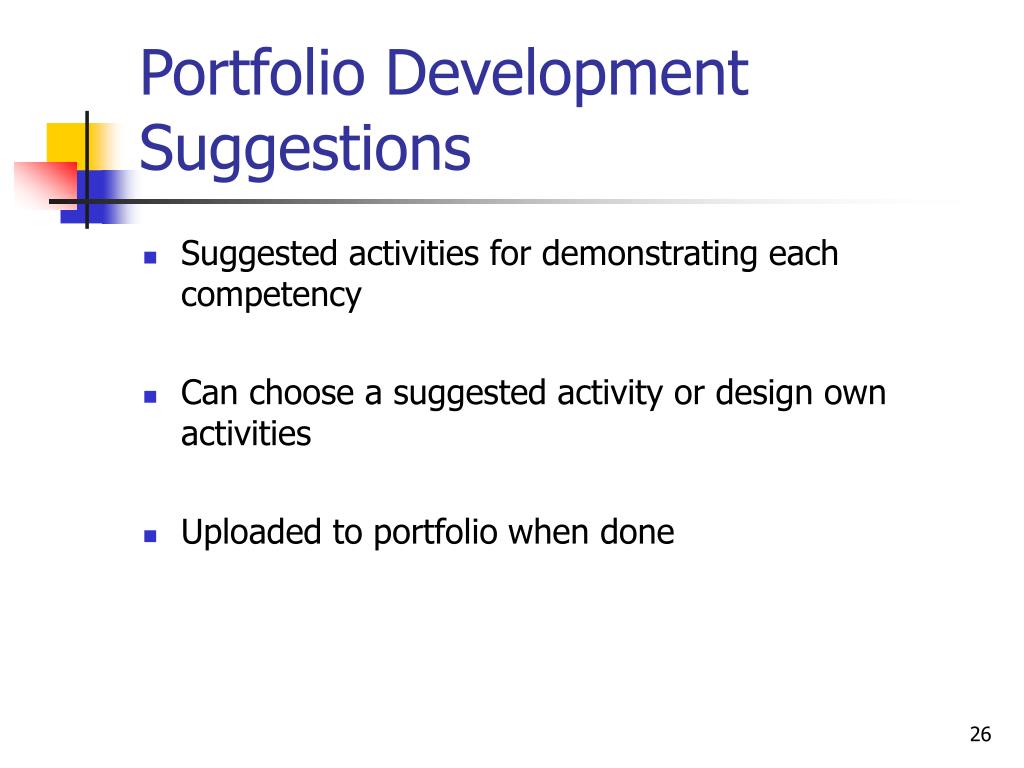 Portfolio Development Suggestions

- Suggested activities for demonstrating each competency

- Can choose a suggested activity or design own activities

- Uploaded to portfolio when done

26